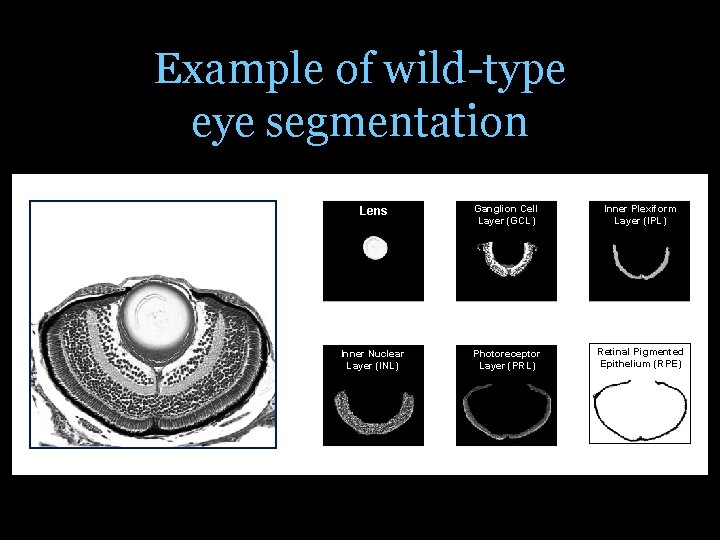 Example of wild-type eye segmentation

Lens

Ganglion Cell Layer (GCL)

Inner Plexiform Layer (IPL)

Inner Nuclear Layer (INL)

Photoreceptor Layer (PRL)

Retinal Pigmented Epithelium (RPE)